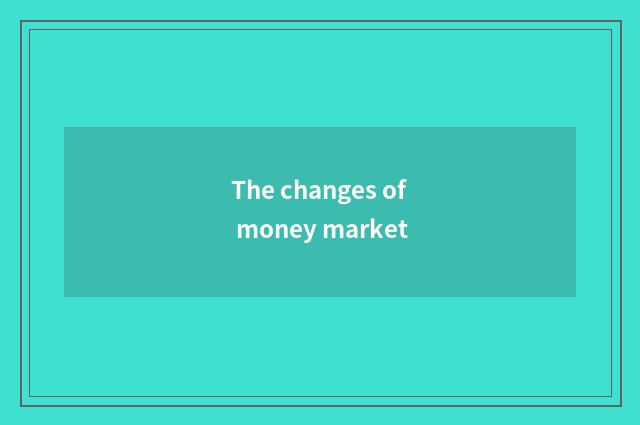 The changes of money market